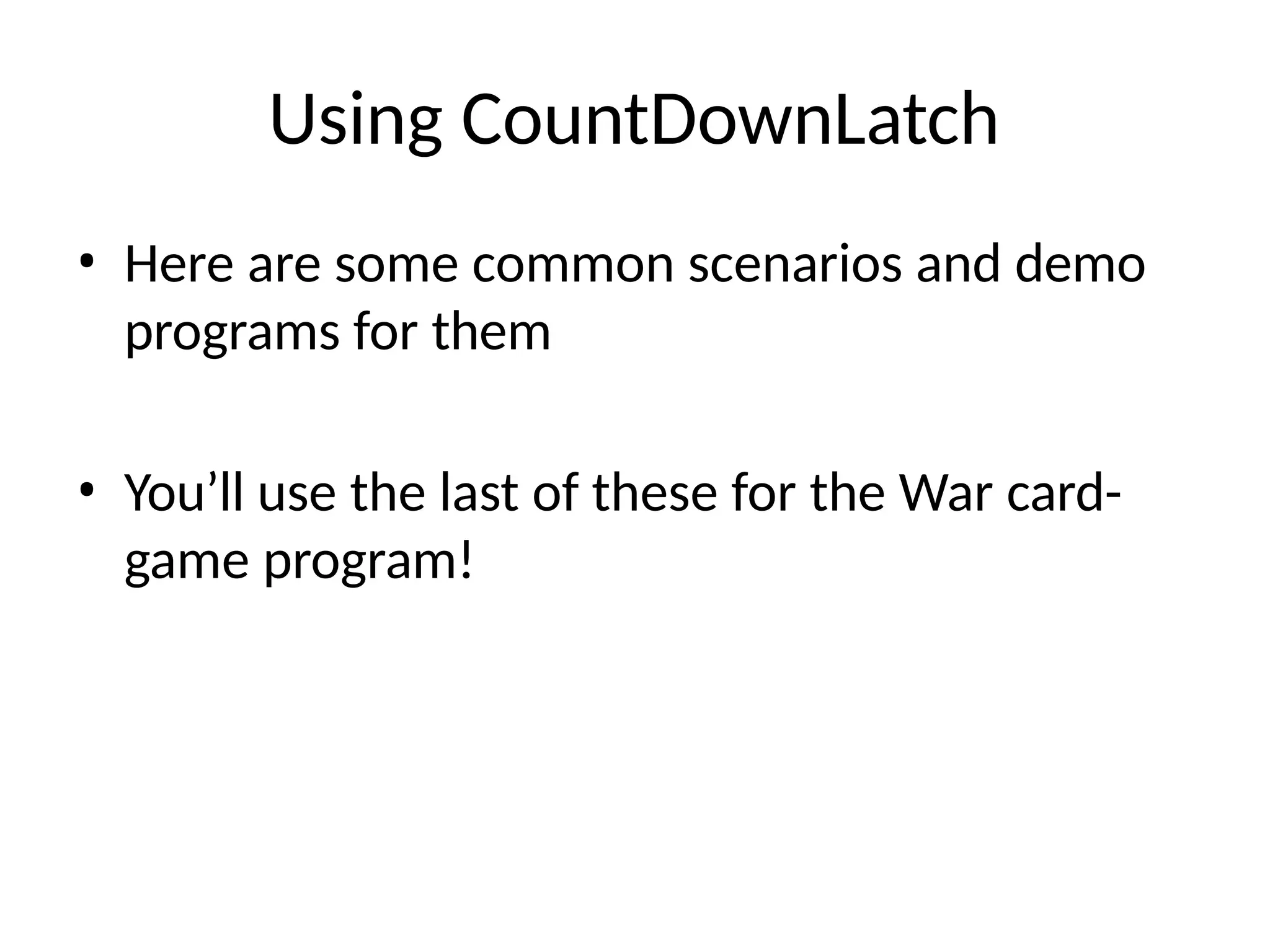 Using CountDownLatch

• Here are some common scenarios and demo programs for them

• You’ll use the last of these for the War card-game program!